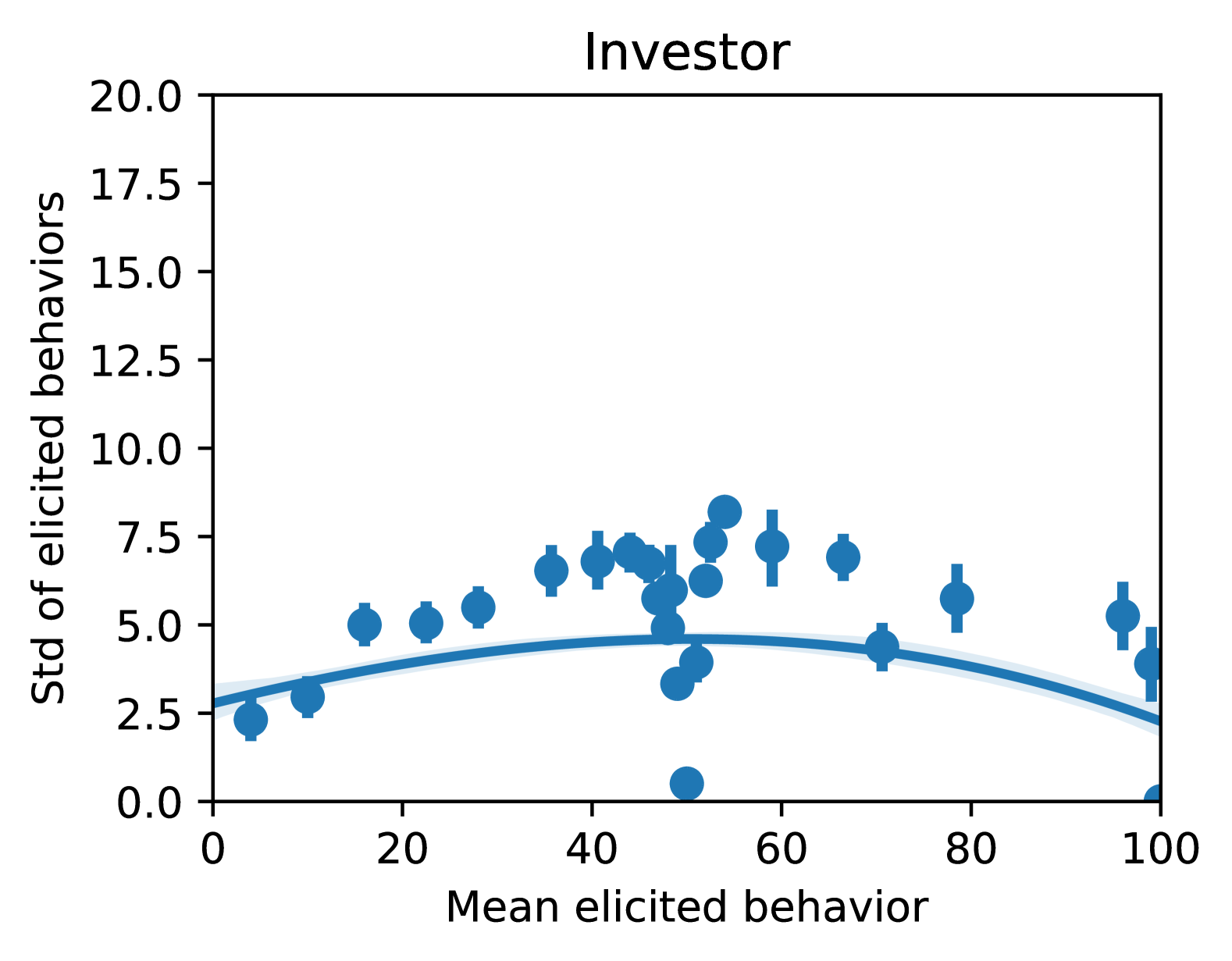 Investor

Std of elicited behaviors

20.0
17.5
15.0
12.5
10.0
7.5
5.0
2.5
0.0

0
20
40
60
80
100

Mean elicited behavior